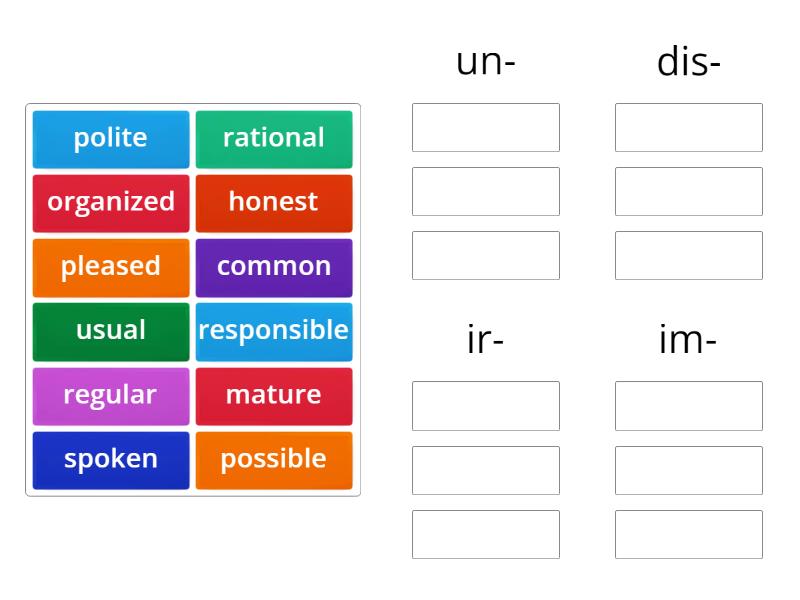 polite
rational
organized
honest
pleased
common
usual
responsible
regular
mature
spoken
possible

un-
dis-
ir-
im-